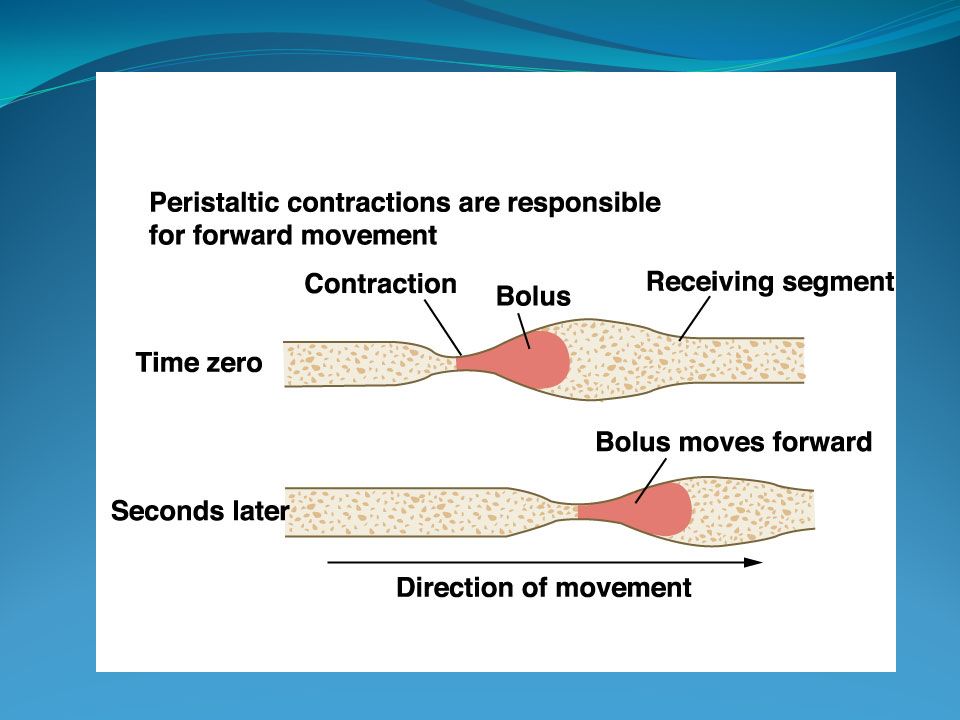 Peristaltic contractions are responsible for forward movement

Contraction

Bolus

Receiving segment

Time zero

Bolus moves forward

Seconds later

Direction of movement